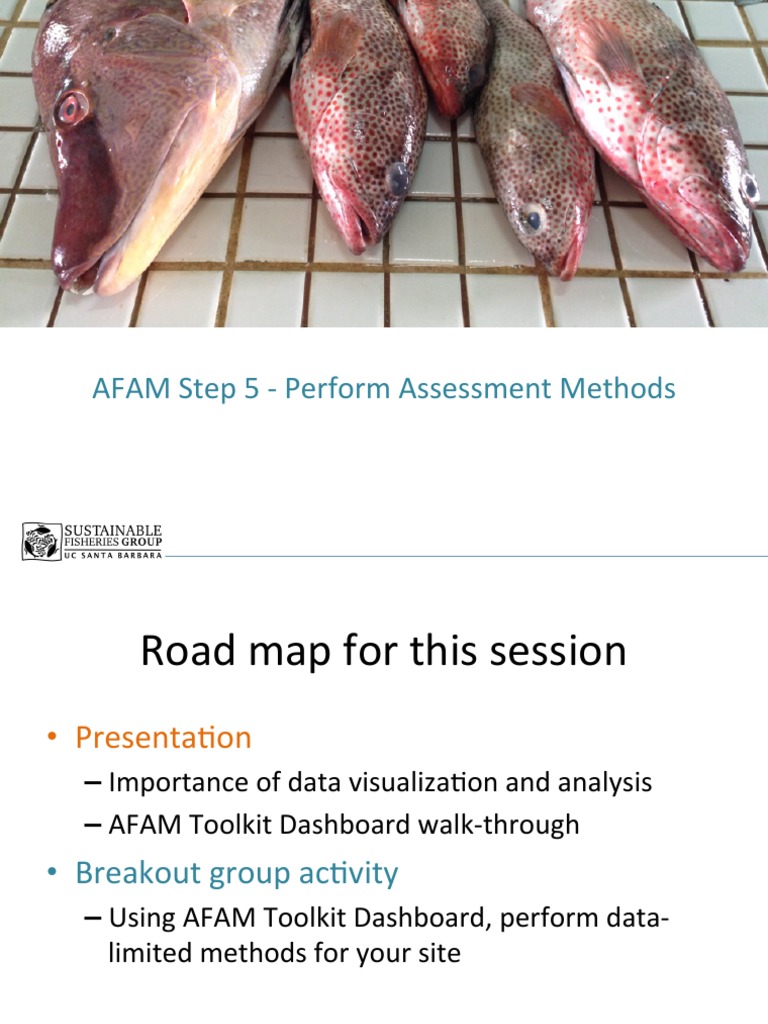 AFAM Step 5 - Perform Assessment Methods

SUSTAINABLE FISHERIES GROUP
UC SANTA BARBARA

Road map for this session

• Presentation
– Importance of data visualization and analysis
– AFAM Toolkit Dashboard walk-through
• Breakout group activity
– Using AFAM Toolkit Dashboard, perform data-limited methods for your site